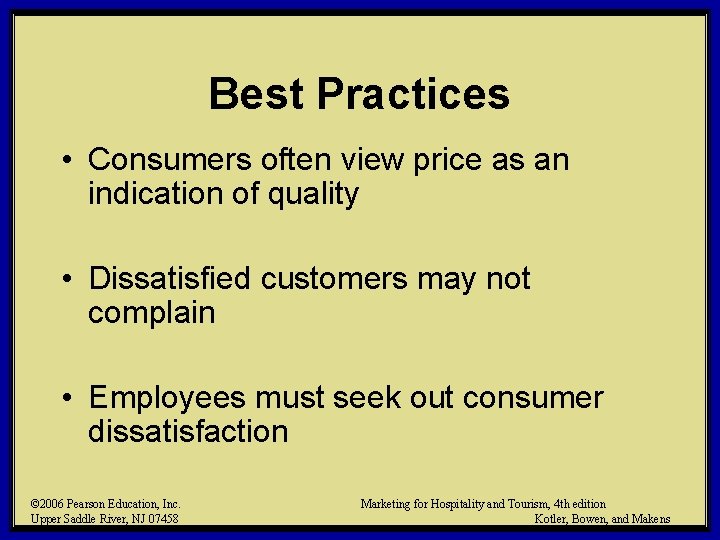 Best Practices

• Consumers often view price as an indication of quality

• Dissatisfied customers may not complain

• Employees must seek out consumer dissatisfaction

©2006 Pearson Education, Inc.
Upper Saddle River, NJ 07458

Marketing for Hospitality and Tourism, 4th edition
Kotler, Bowen, and Makens